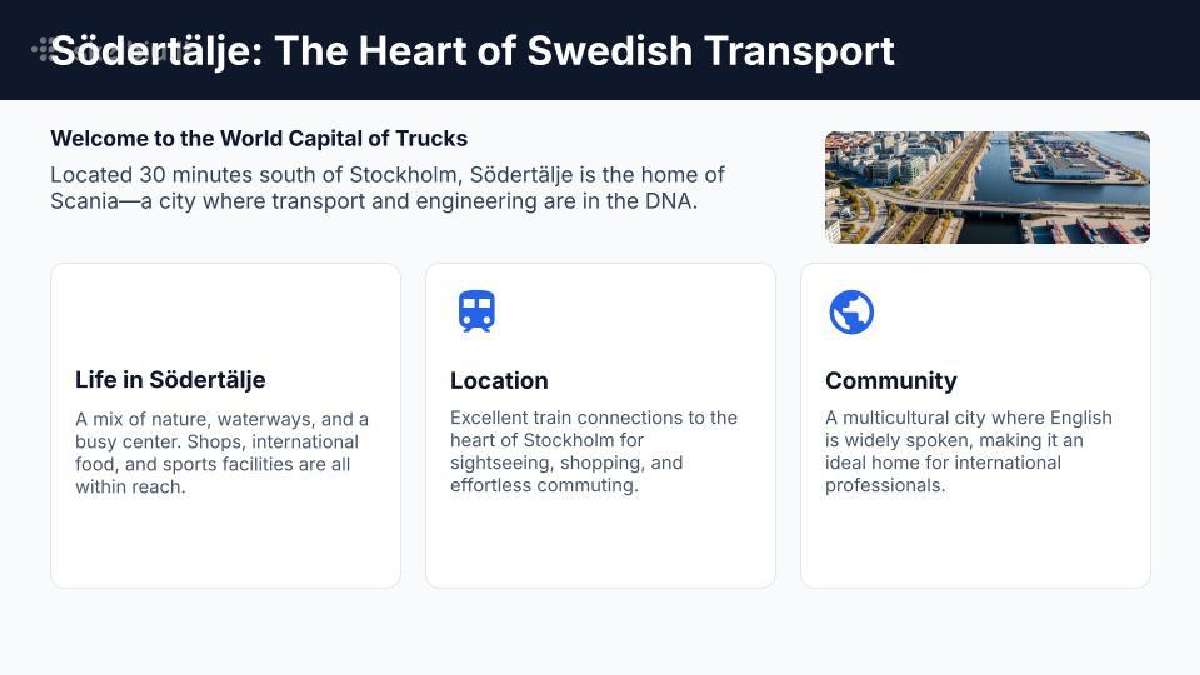 Södertälje: The Heart of Swedish Transport

Welcome to the World Capital of Trucks

Located 30 minutes south of Stockholm, Södertälje is the home of Scania—a city where transport and engineering are in the DNA.

Life in Södertälje

A mix of nature, waterways, and a busy center. Shops, international food, and sports facilities are all within reach.

Location

Excellent train connections to the heart of Stockholm for sightseeing, shopping, and effortless commuting.

Community

A multicultural city where English is widely spoken, making it an ideal home for international professionals.